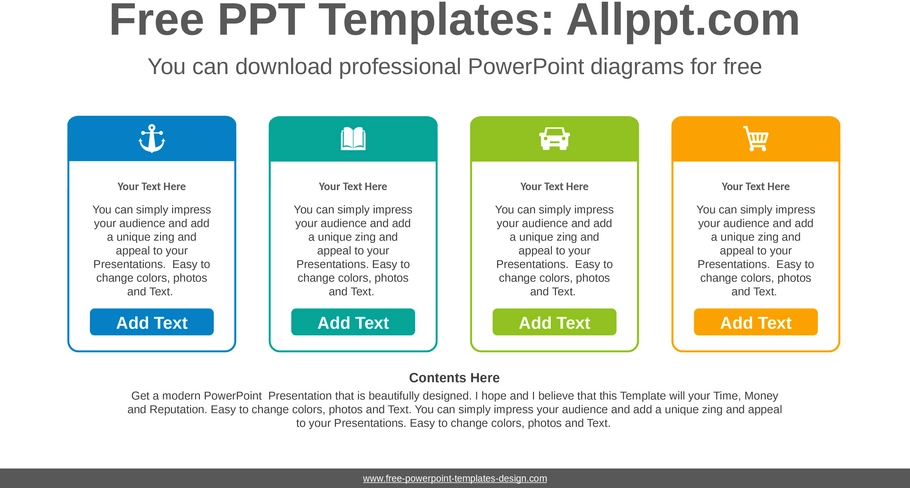 Free PPT Templates: Allppt.com

You can download professional PowerPoint diagrams for free

Your Text Here

You can simply impress your audience and add a unique zing and appeal to your Presentations. Easy to change colors, photos and Text.

Add Text

Your Text Here

You can simply impress your audience and add a unique zing and appeal to your Presentations. Easy to change colors, photos and Text.

Add Text

Your Text Here

You can simply impress your audience and add a unique zing and appeal to your Presentations. Easy to change colors, photos and Text.

Add Text

Your Text Here

You can simply impress your audience and add a unique zing and appeal to your Presentations. Easy to change colors, photos and Text.

Add Text

Contents Here

Get a modern PowerPoint Presentation that is beautifully designed. I hope and I believe that this Template will your Time, Money and Reputation. Easy to change colors, photos and Text. You can simply impress your audience and add a unique zing and appeal to your Presentations. Easy to change colors, photos and Text.

www.free-powerpoint-templates-design.com